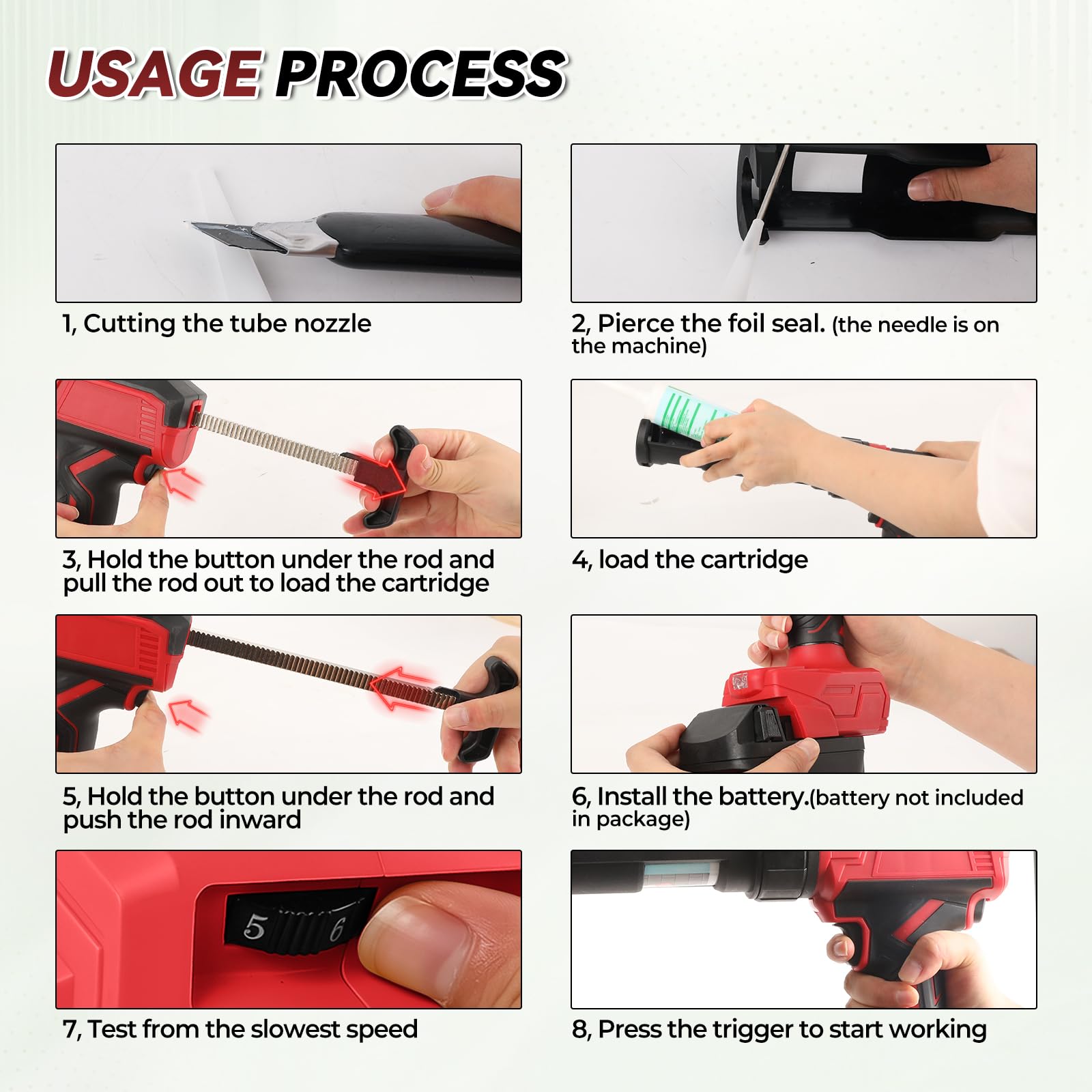 USAGE PROCESS

1, Cutting the tube nozzle

2, Pierce the foil seal. (the needle is on the machine)

3, Hold the button under the rod and pull the rod out to load the cartridge

4, load the cartridge

5, Hold the button under the rod and push the rod inward

6, Install the battery.(battery not included in package)

5 6

7, Test from the slowest speed

8, Press the trigger to start working